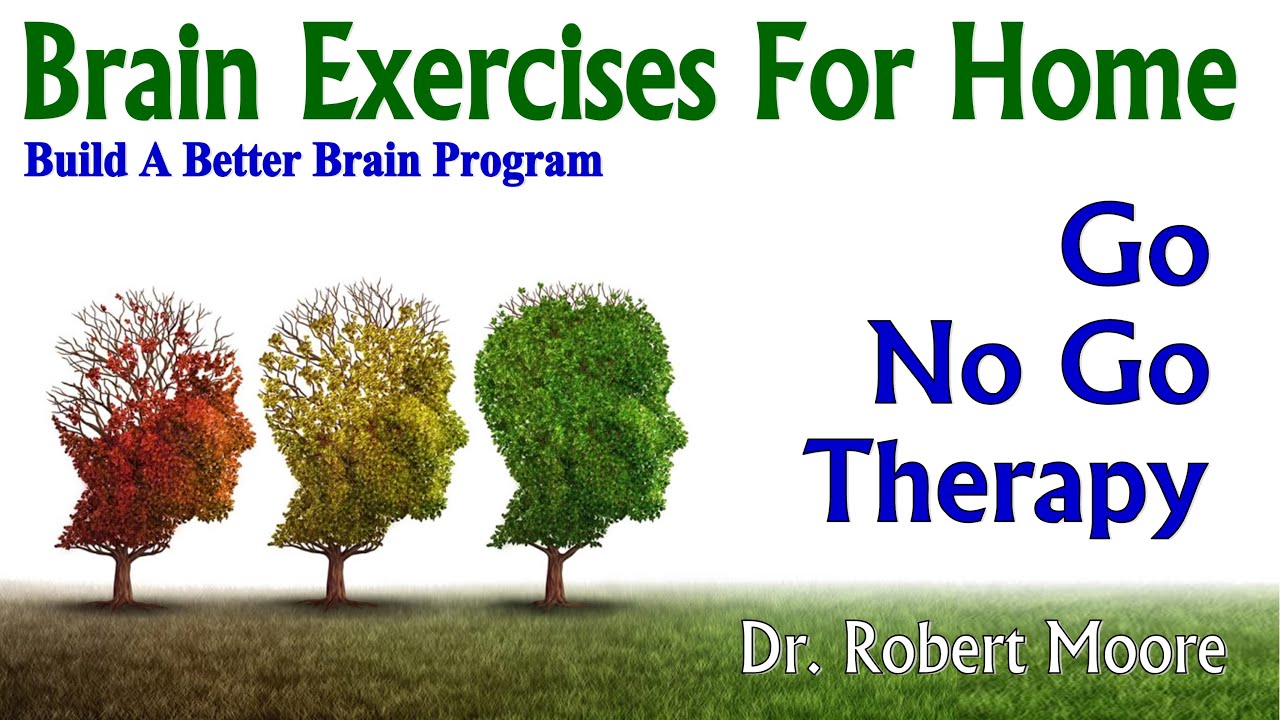 Brain Exercises For Home
Build A Better Brain Program

Go
No Go
Therapy

Dr. Robert Moore